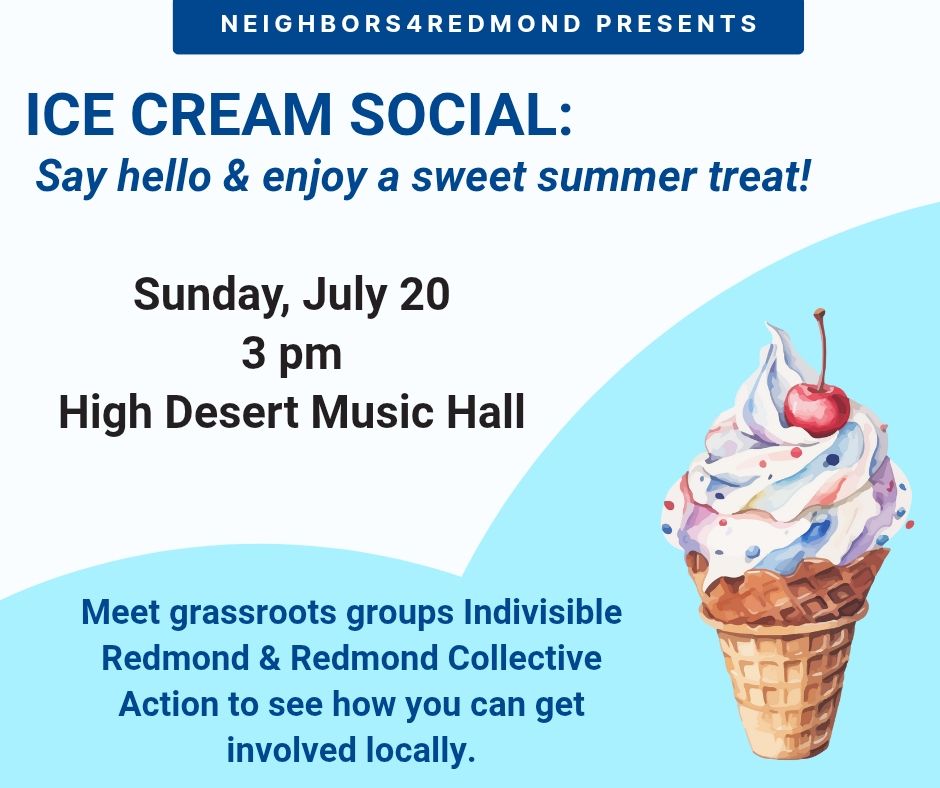 NEIGHBORS4REDMOND PRESENTS

ICE CREAM SOCIAL:
Say hello & enjoy a sweet summer treat!

Sunday, July 20
3 pm
High Desert Music Hall

Meet grassroots groups Indivisible Redmond & Redmond Collective Action to see how you can get involved locally.